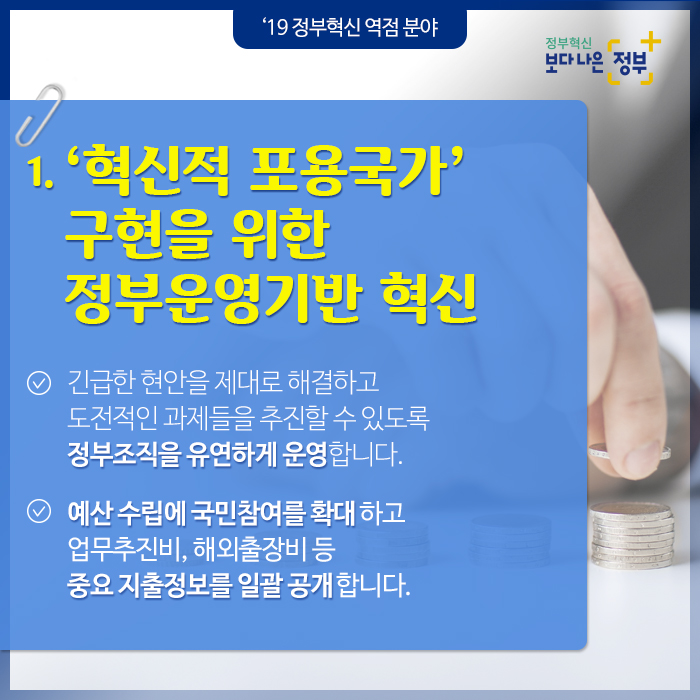 ‘19 정부혁신 역점 분야

정부혁신
보다 나은 정부

1. ‘혁신적 포용국가’ 구현을 위한 정부운영기반 혁신

긴급한 현안을 제대로 해결하고 도전적인 과제들을 추진할 수 있도록 정부조직을 유연하게 운영합니다.

예산 수립에 국민참여를 확대 하고 업무추진비, 해외출장비 등 중요 지출정보를 일괄 공개합니다.